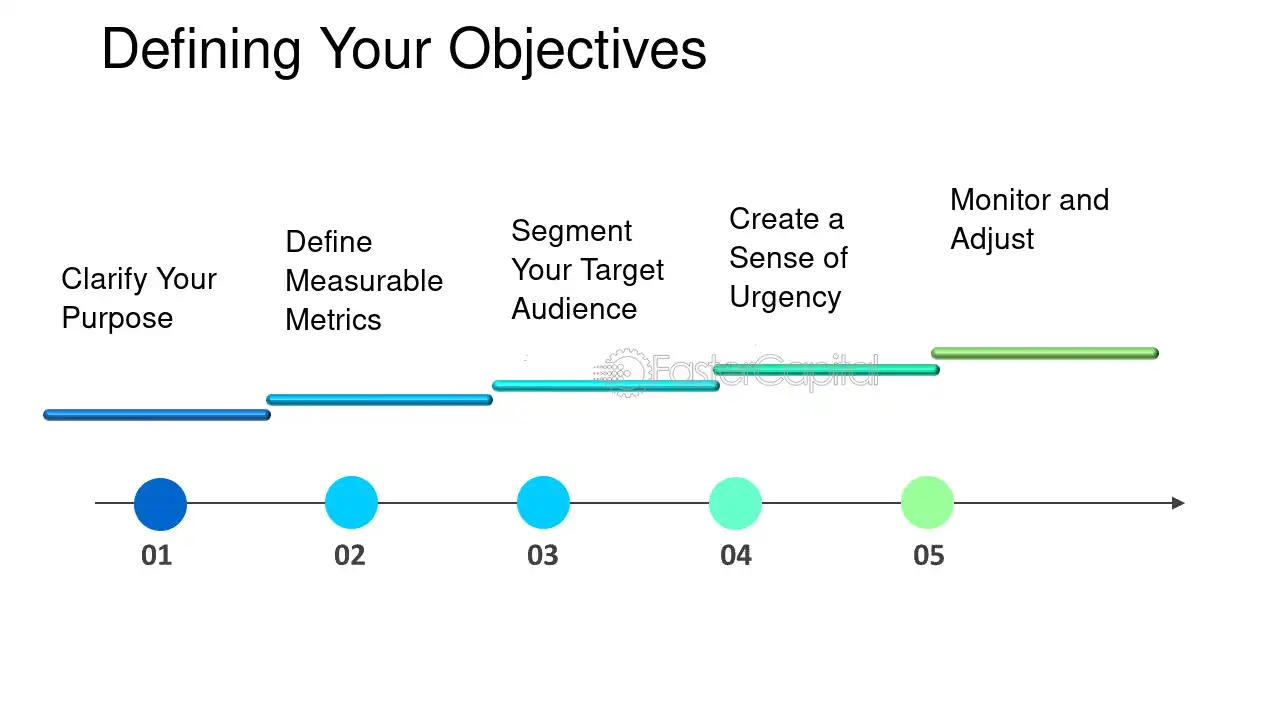 Defining Your Objectives

Clarify Your Purpose

Define Measurable Metrics

Segment Your Target Audience

Create a Sense of Urgency

Monitor and Adjust

01

02

03

04

05

FasterCapital